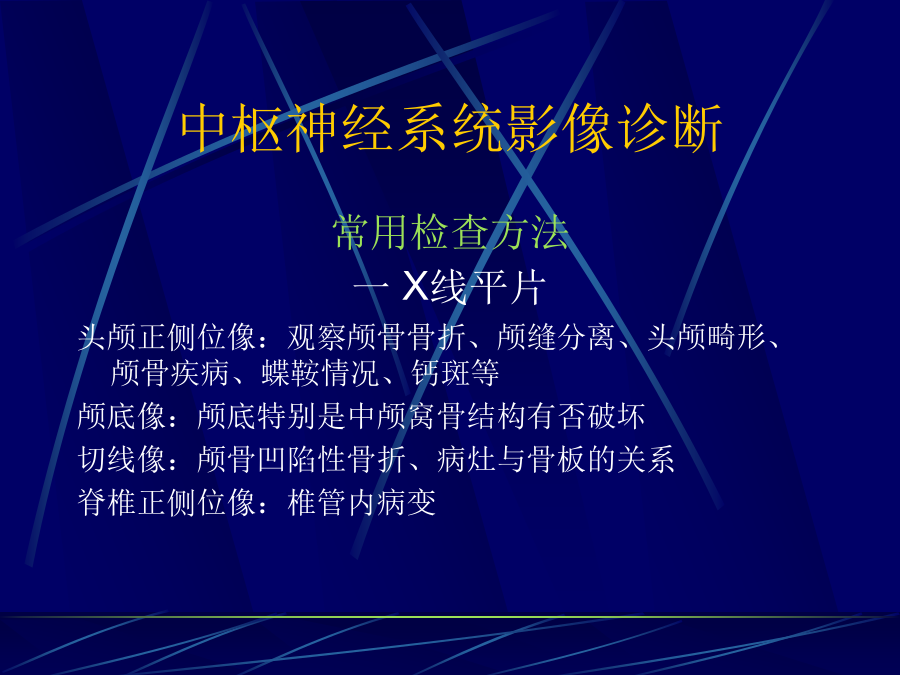 中枢神经系统影像诊断

常用检查方法

一 X线平片

头颅正侧位像：观察颅骨骨折、颅缝分离、头颅畸形、颅骨疾病、蝶鞍情况、钙斑等

颅底像：颅底特别是中颅窝骨结构有否破坏

切线像：颅骨凹陷性骨折、病灶与骨板的关系

脊椎正侧位像：椎管内病变